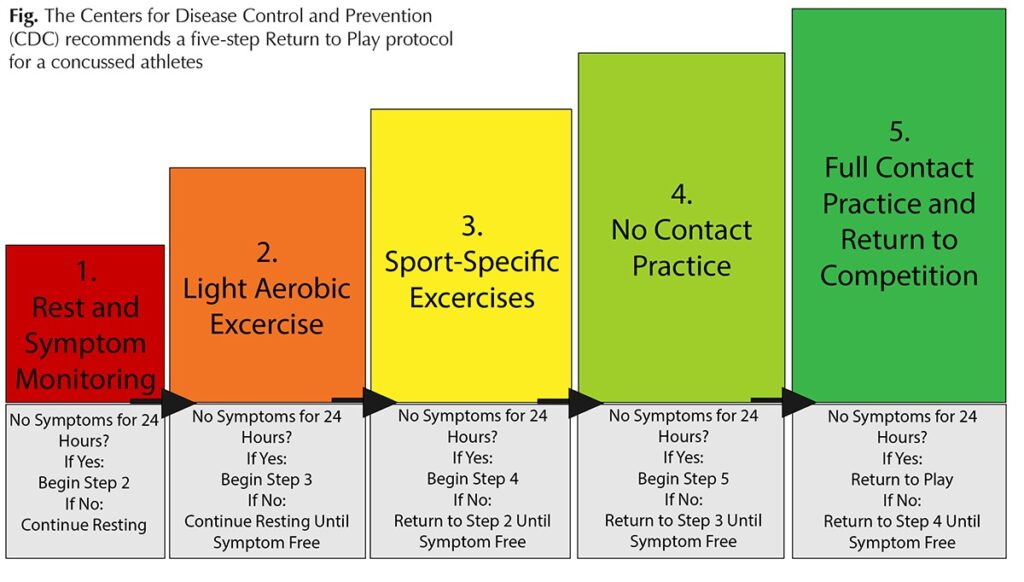 **Fig.** The Centers for Disease Control and Prevention (CDC) recommends a five-step Return to Play protocol for a concussed athletes

1.
Rest and Symptom Monitoring

No Symptoms for 24 Hours?
If Yes:
Begin Step 2
If No:
Continue Resting

2.
Light Aerobic Excercise

No Symptoms for 24 Hours?
If Yes:
Begin Step 3
If No:
Continue Resting Until Symptom Free

3.
Sport-Specific Excercises

No Symptoms for 24 Hours?
If Yes:
Begin Step 4
If No:
Return to Step 2 Until Symptom Free

4.
No Contact Practice

No Symptoms for 24 Hours?
If Yes:
Begin Step 5
If No:
Return to Step 3 Until Symptom Free

5.
Full Contact Practice and Return to Competition

No Symptoms for 24 Hours?
If Yes:
Return to Play
If No:
Return to Step 4 Until Symptom Free